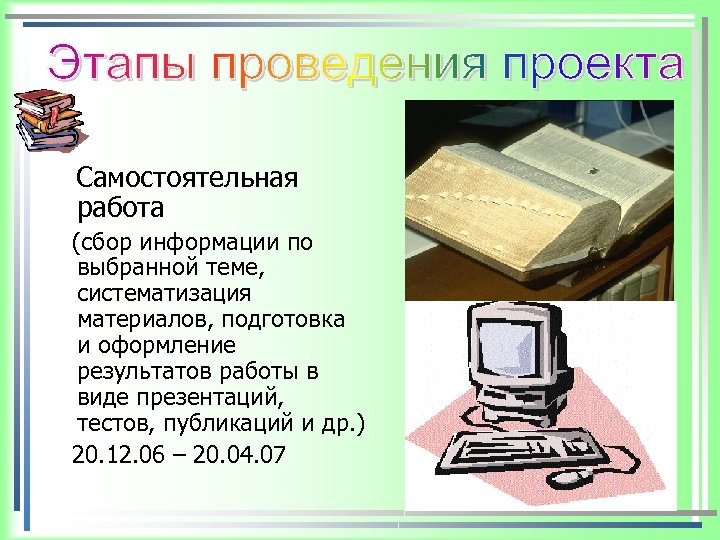 Этапы проведения проекта

Самостоятельная работа

(сбор информации по выбранной теме, систематизация материалов, подготовка и оформление результатов работы в виде презентаций, тестов, публикаций и др.)

20.12.06 – 20.04.07